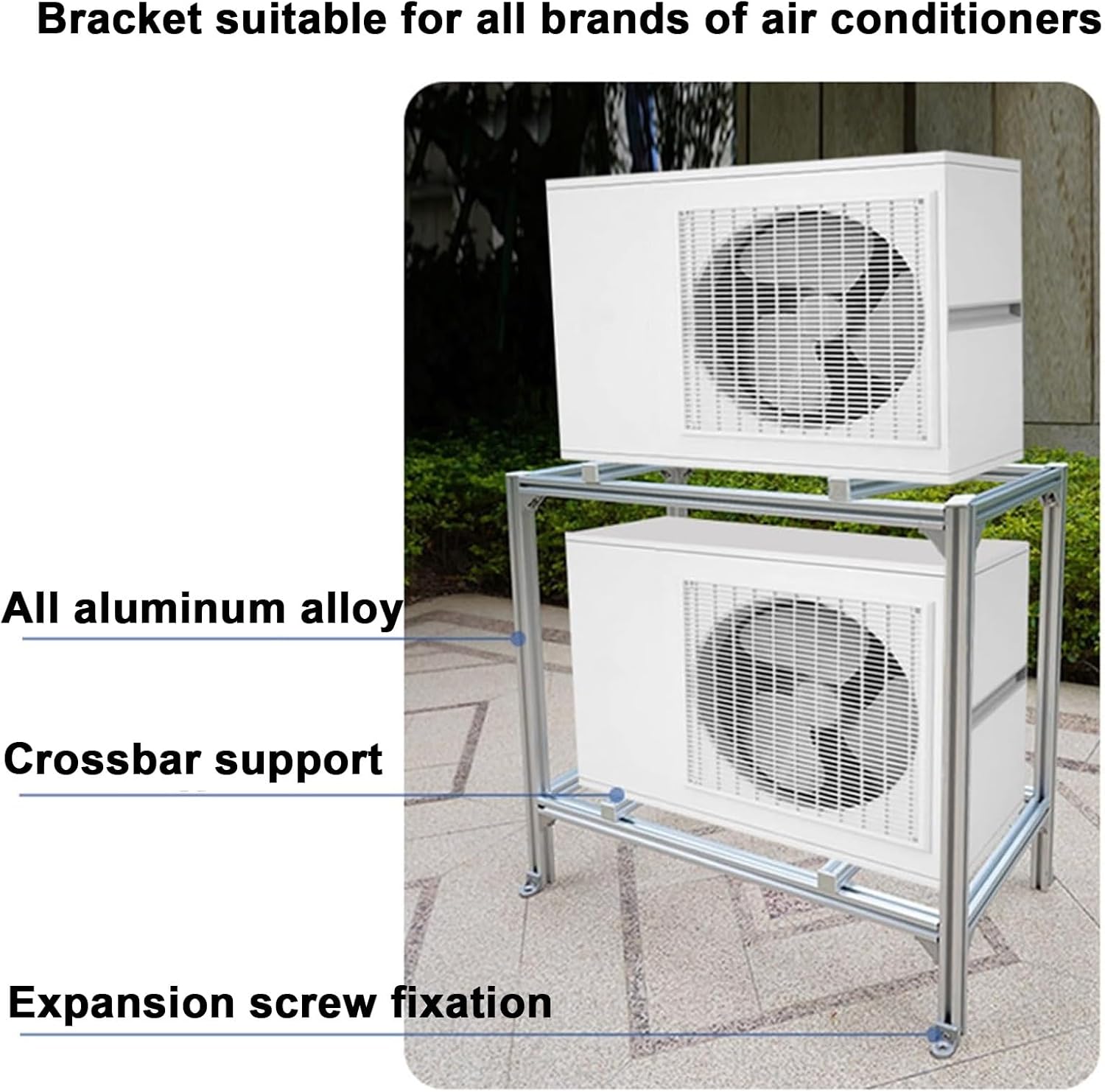 Bracket suitable for all brands of air conditioners

All aluminum alloy

Crossbar support

Expansion screw fixation